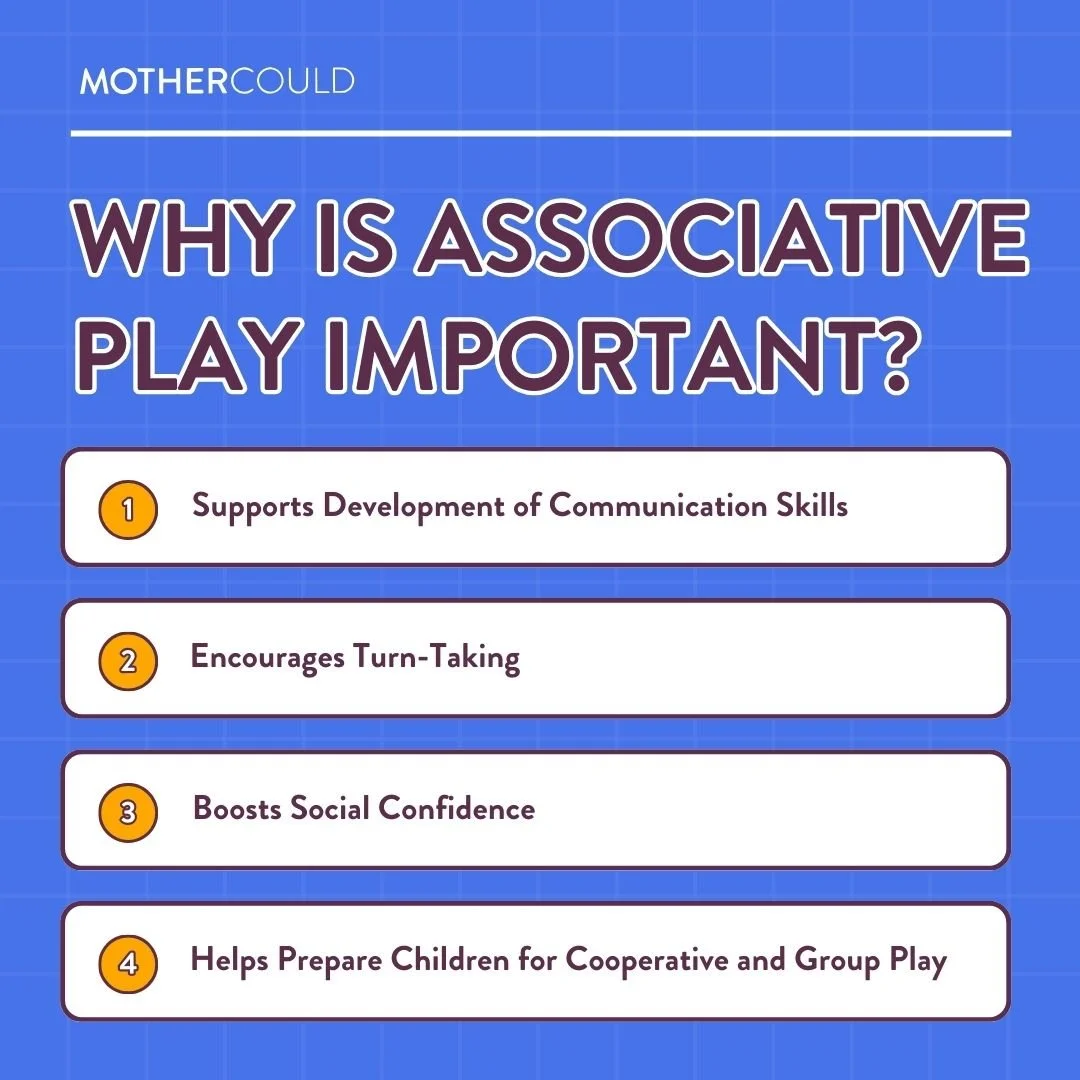 MOTHERCOULD

WHY IS ASSOCIATIVE PLAY IMPORTANT?

1 Supports Development of Communication Skills

2 Encourages Turn-Taking

3 Boosts Social Confidence

4 Helps Prepare Children for Cooperative and Group Play